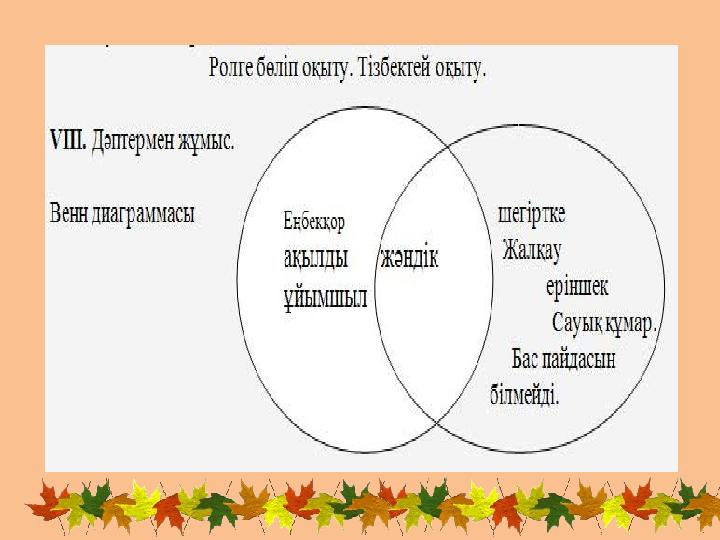 Ролге бөліп оқыту. Тізбектей оқыту.

VIII. Дәптермен жұмыс.

Венн диаграммасы

Еңбекқор
ақылды
ұйымшыл

жәндік

шегіртке
Жалқау
еріншек
Сауық құмар.
Бас пайдасын
білмейді.